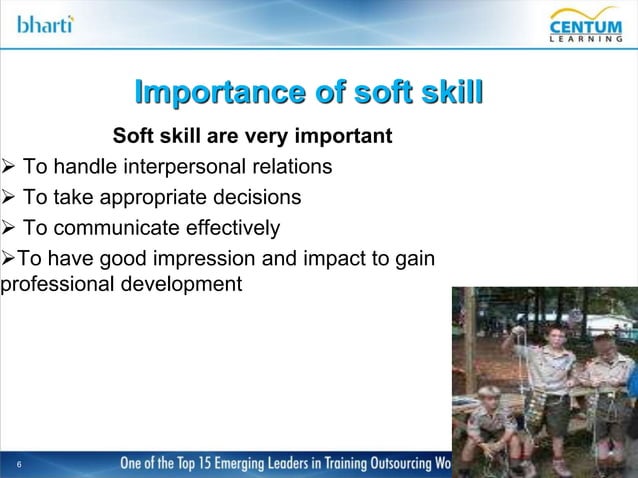 bharti

CENTUM
LEARNING

Importance of soft skill

Soft skill are very important

➢ To handle interpersonal relations

➢ To take appropriate decisions

➢ To communicate effectively

➢To have good impression and impact to gain professional development

6

One of the Top 15 Emerging Leaders in Training Outsourcing Wo